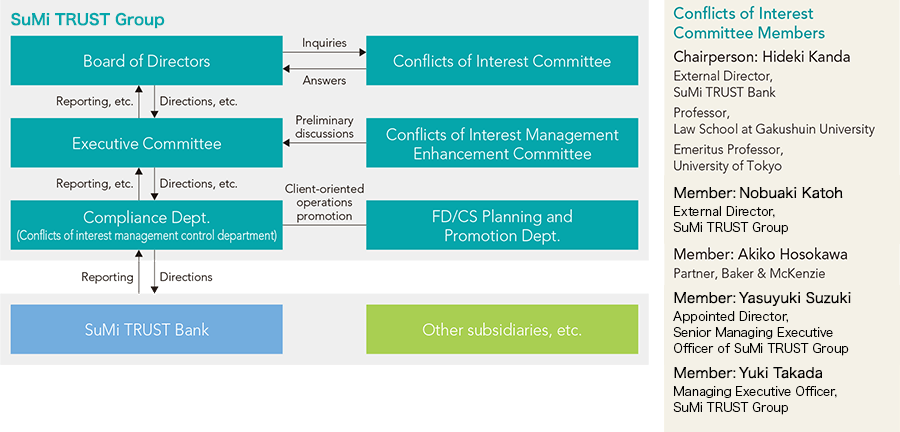 SuMi TRUST Group

Board of Directors

Inquiries

Answers

Conflicts of Interest Committee

Reporting, etc.

Directions, etc.

Executive Committee

Preliminary discussions

Conflicts of Interest Management Enhancement Committee

Reporting, etc.

Directions, etc.

Compliance Dept.
(Conflicts of interest management control department)

Client-oriented operations promotion

FD/CS Planning and Promotion Dept.

Reporting

Directions

SuMi TRUST Bank

Other subsidiaries, etc.

Conflicts of Interest Committee Members

Chairperson: Hideki Kanda
External Director, SuMi TRUST Bank
Professor, Law School at Gakushuin University
Emeritus Professor, University of Tokyo

Member: Nobuaki Katoh
External Director, SuMi TRUST Group

Member: Akiko Hosokawa
Partner, Baker & McKenzie

Member: Yasuyuki Suzuki
Appointed Director, Senior Managing Executive Officer of SuMi TRUST Group

Member: Yuki Takada
Managing Executive Officer, SuMi TRUST Group